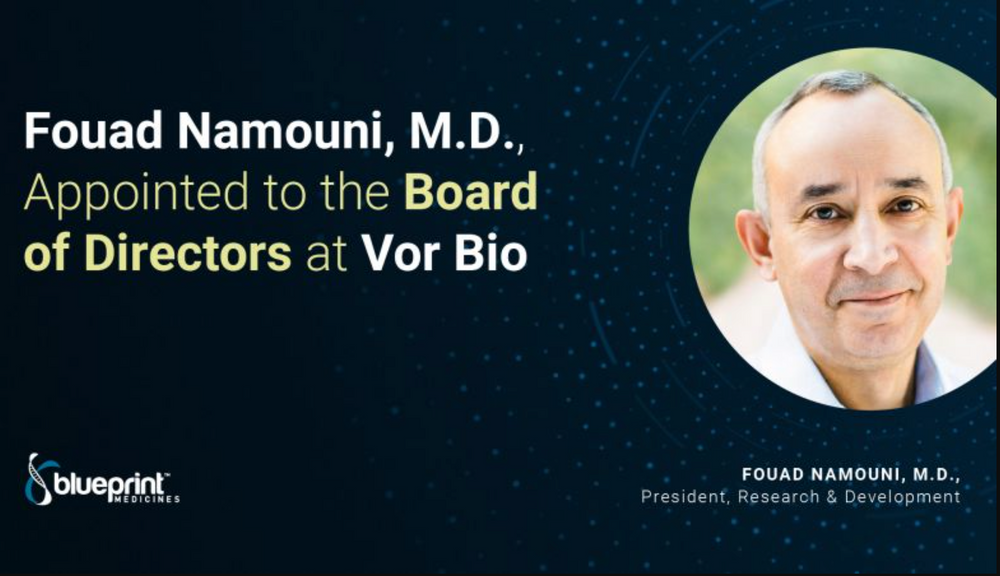 Fouad Namouni, M.D., Appointed to the Board of Directors at Vor Bio

blueprint™ MEDICINES

FOUAD NAMOUNI, M.D.,
President, Research & Development